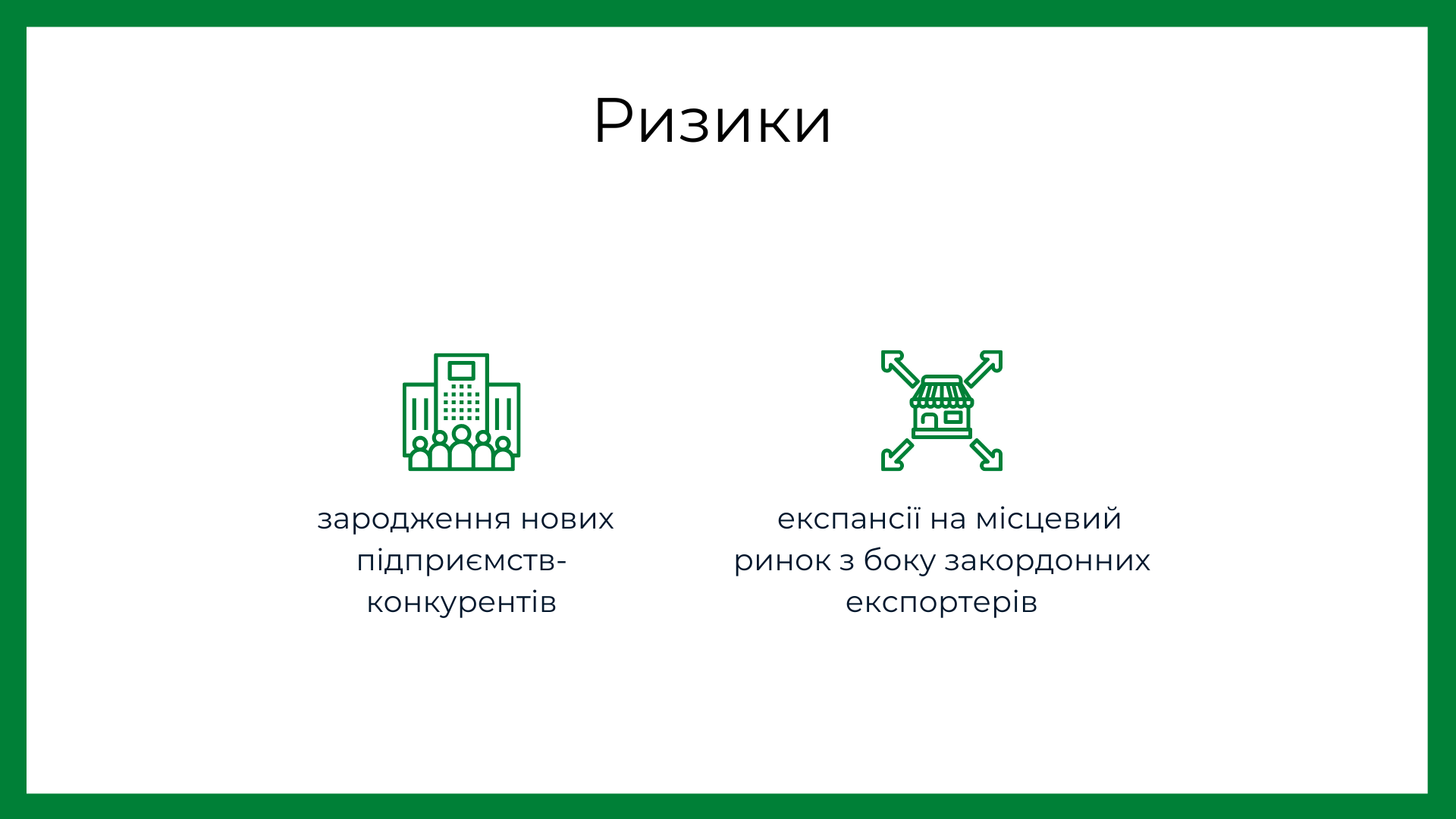 Ризики

зародження нових підприємств-конкурентів

експансії на місцевий ринок з боку закордонних експортерів